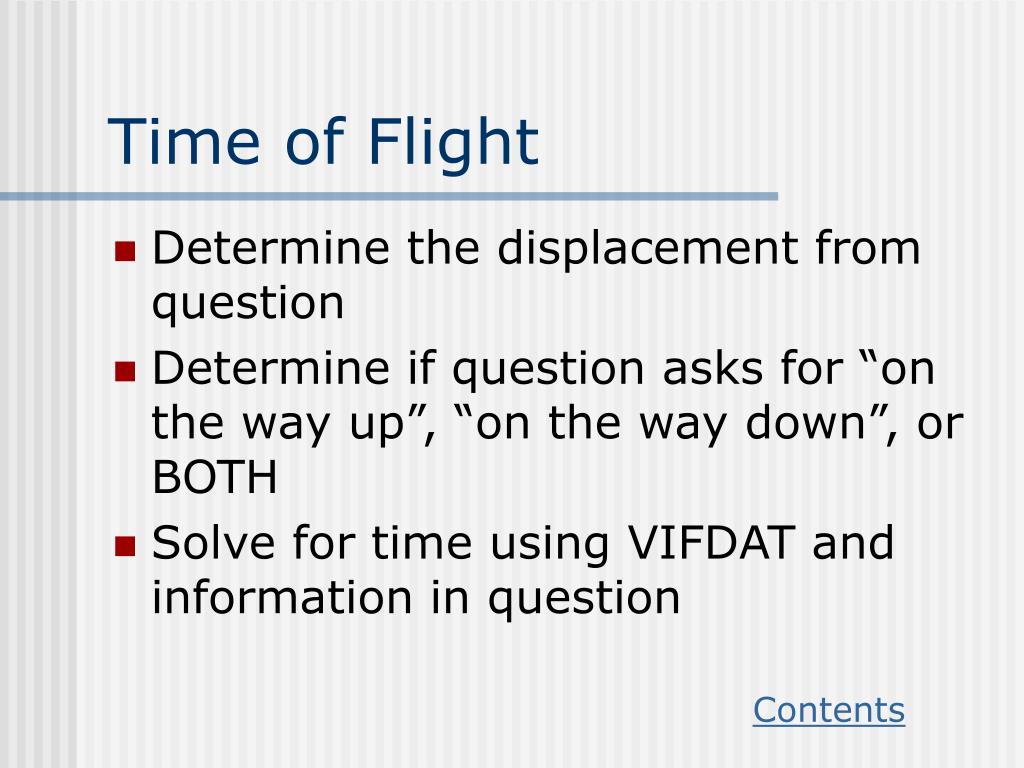 Time of Flight

- Determine the displacement from question
- Determine if question asks for “on the way up”, “on the way down”, or BOTH
- Solve for time using VIFDAT and information in question

Contents